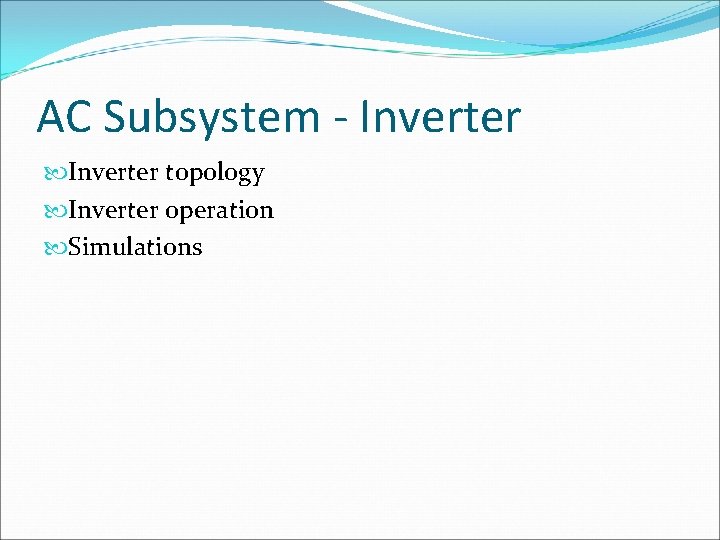 AC Subsystem - Inverter

Inverter topology
Inverter operation
Simulations